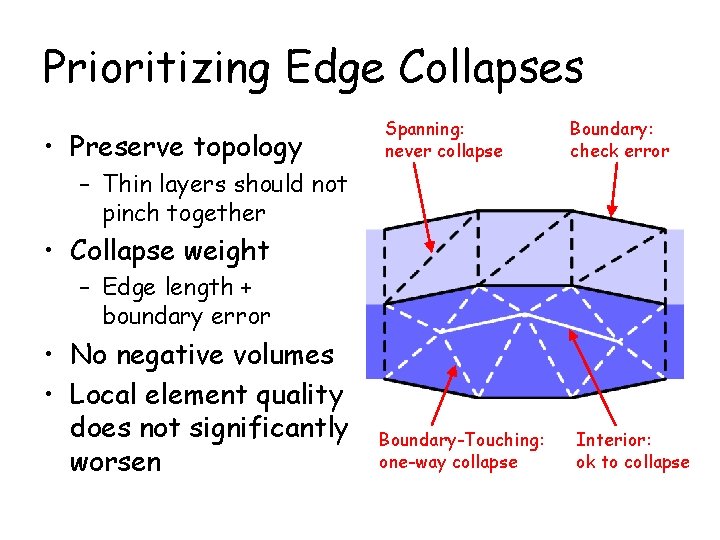 Prioritizing Edge Collapses

• Preserve topology
  – Thin layers should not pinch together
• Collapse weight
  – Edge length + boundary error
• No negative volumes
• Local element quality does not significantly worsen

Spanning: never collapse

Boundary: check error

Boundary-Touching: one-way collapse

Interior: ok to collapse